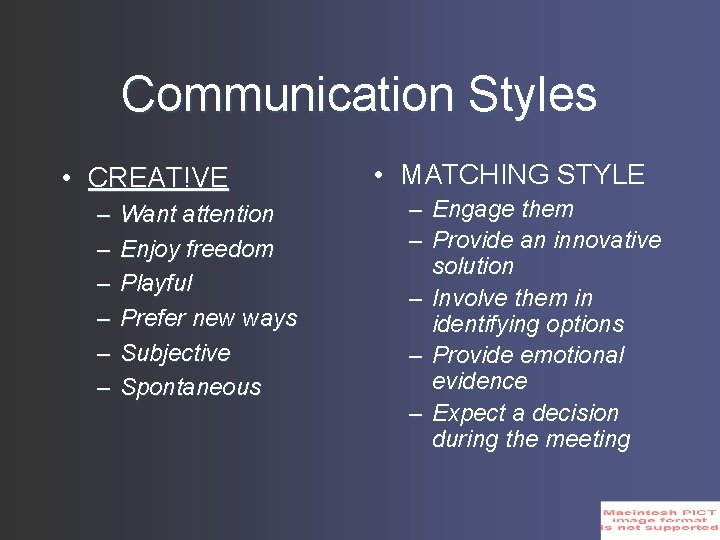 Communication Styles

• CREAT!VE
– Want attention
– Enjoy freedom
– Playful
– Prefer new ways
– Subjective
– Spontaneous

• MATCHING STYLE
– Engage them
– Provide an innovative solution
– Involve them in identifying options
– Provide emotional evidence
– Expect a decision during the meeting

Macintosh PICT image format is not supported